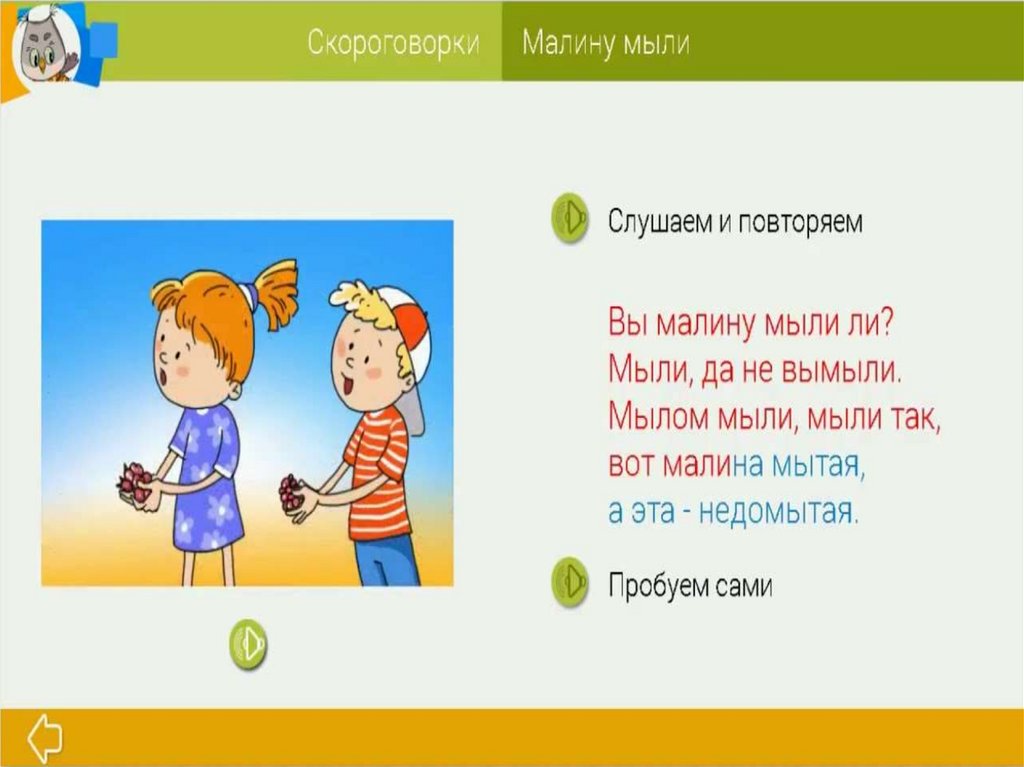 Скороговорки Малину мыли

Слушаем и повторяем

Вы малину мыли ли?
Мыли, да не вымыли.
Мылом мыли, мыли так,
вот малина мытая,
а эта - недомытая.

Пробуем сами